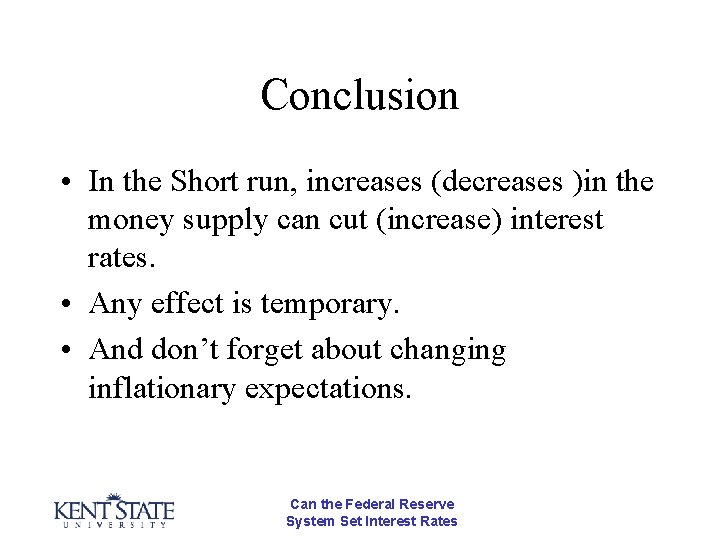 Conclusion

• In the Short run, increases (decreases )in the money supply can cut (increase) interest rates.

• Any effect is temporary.

• And don't forget about changing inflationary expectations.

KENT STATE UNIVERSITY

Can the Federal Reserve System Set Interest Rates